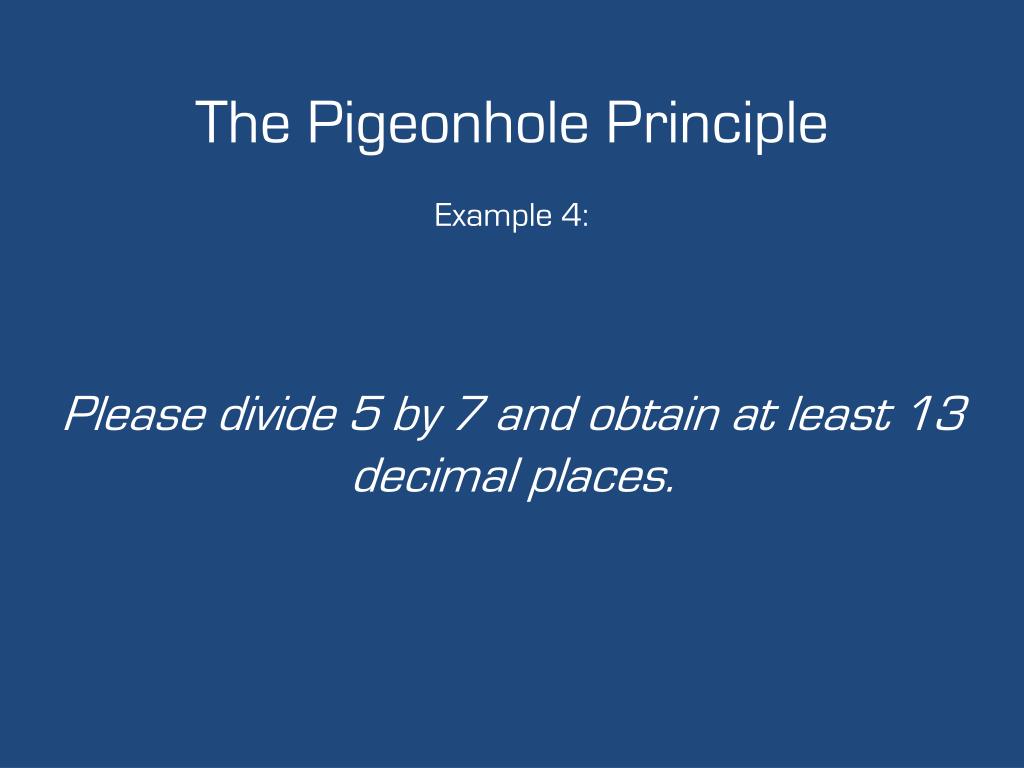 The Pigeonhole Principle

Example 4:

Please divide 5 by 7 and obtain at least 13 decimal places.